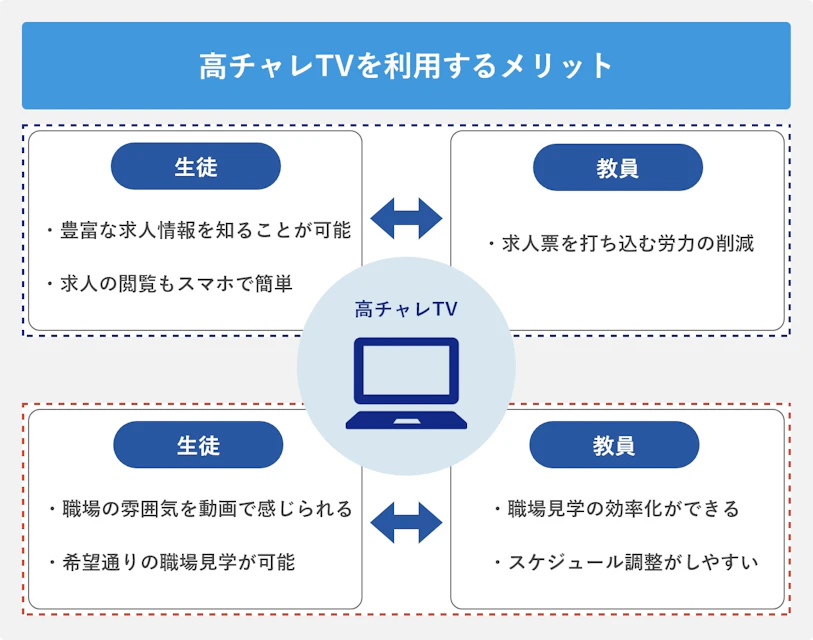 高チャレTVを利用するメリット

生徒

・豊富な求人情報を知ることが可能

・求人の閲覧もスマホで簡単

教員

・求人票を打ち込む労力の削減

高チャレTV

生徒

・職場の雰囲気を動画で感じられる

・希望通りの職場見学が可能

教員

・職場見学の効率化ができる

・スケジュール調整がしやすい